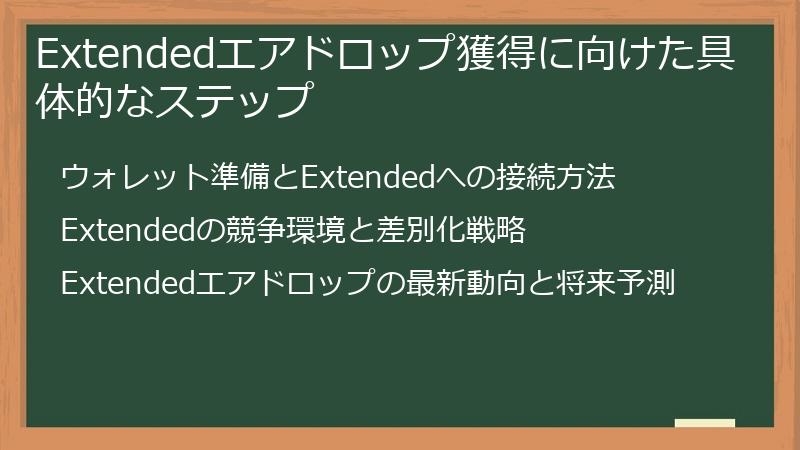 Extendedエアドロップ獲得に向けた具体的なステップ

ウォレット準備とExtendedへの接続方法

Extendedの競争環境と差別化戦略

Extendedエアドロップの最新動向と将来予測